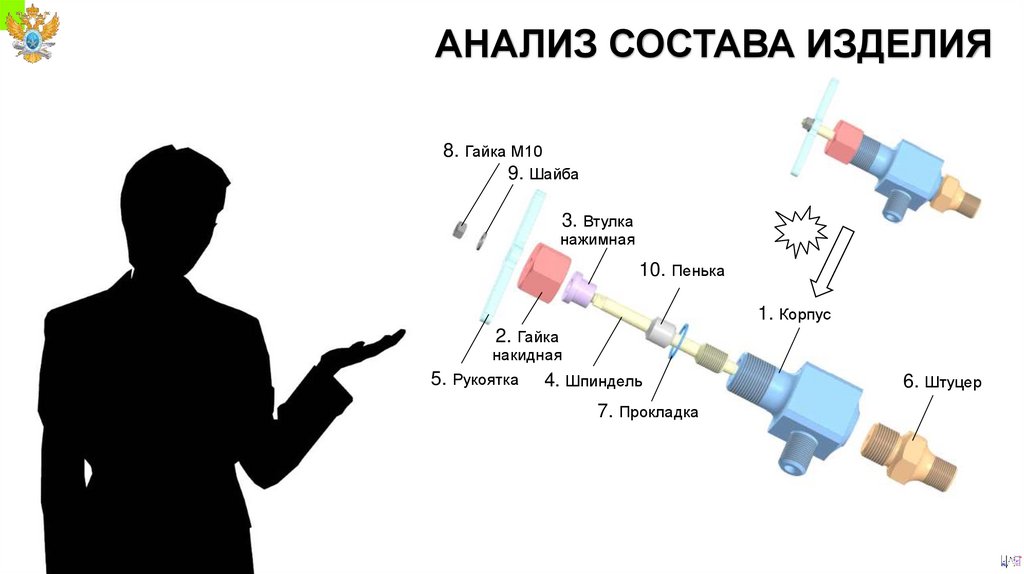 АНАЛИЗ СОСТАВА ИЗДЕЛИЯ

8. Гайка М10

9. Шайба

3. Втулка нажимная

10. Пенька

1. Корпус

2. Гайка накидная

5. Рукоятка

4. Шпиндель

7. Прокладка

6. Штуцер